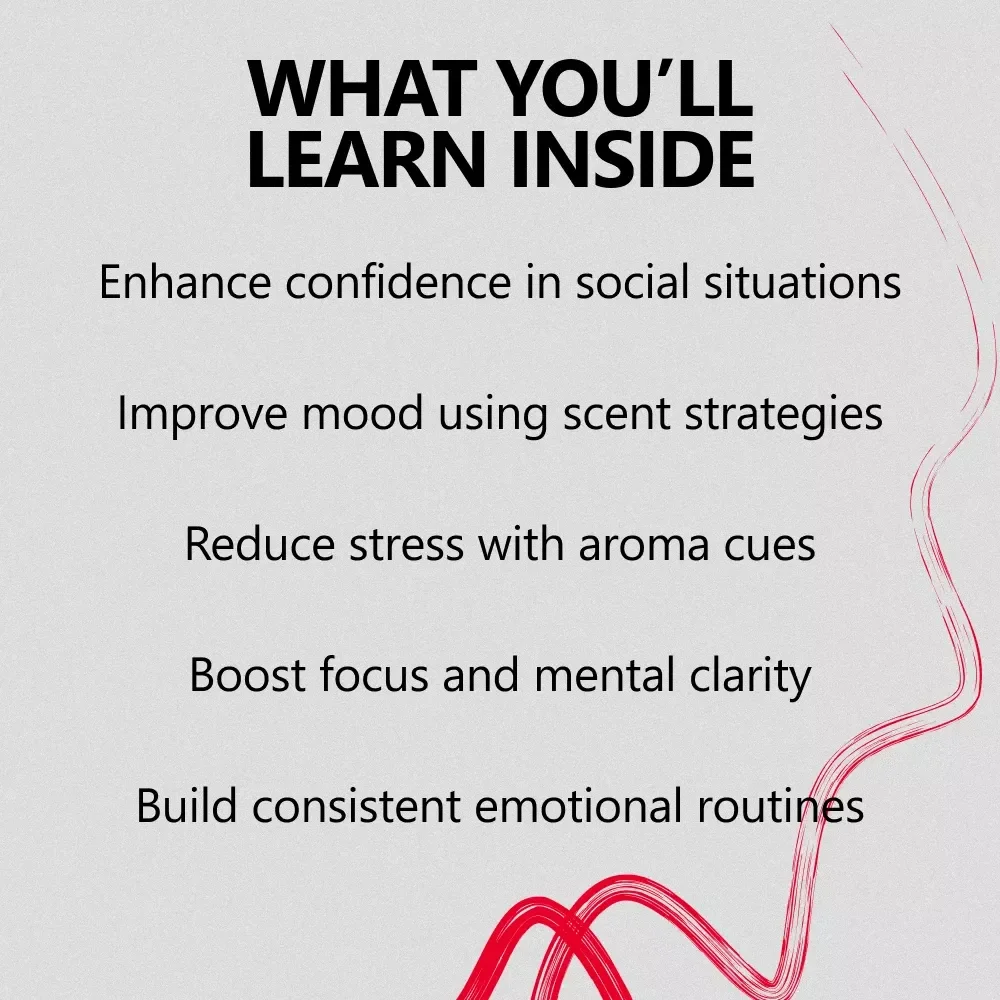 WHAT YOU'LL LEARN INSIDE

Enhance confidence in social situations

Improve mood using scent strategies

Reduce stress with aroma cues

Boost focus and mental clarity

Build consistent emotional routines